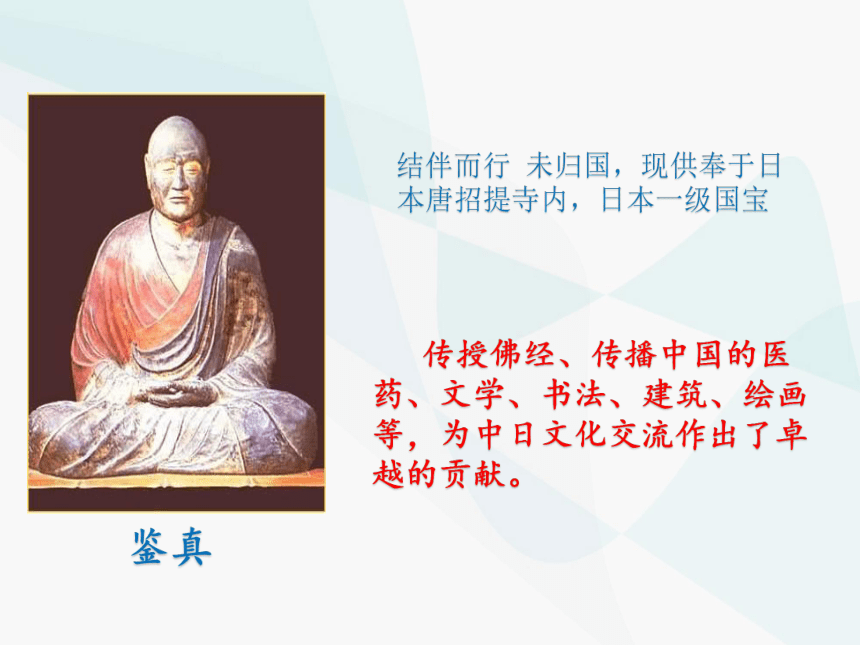 结伴而行 未归国，现供奉于日本唐招提寺内，日本一级国宝

传授佛经、传播中国的医药、文学、书法、建筑、绘画等，为中日文化交流作出了卓越的贡献。

鉴真